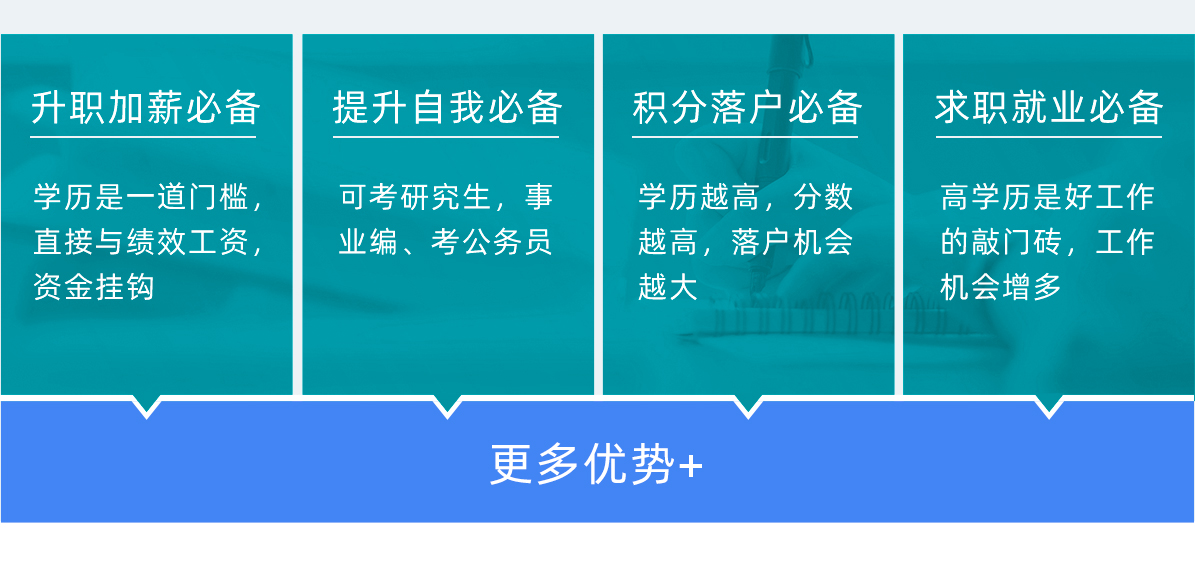 升职加薪必备

学历是一道门槛，直接与绩效工资，资金挂钩

提升自我必备

可考研究生，事业编、考公务员

积分落户必备

学历越高，分数越高，落户机会越大

求职就业必备

高学历是好工作的敲门砖，工作机会增多

更多优势+